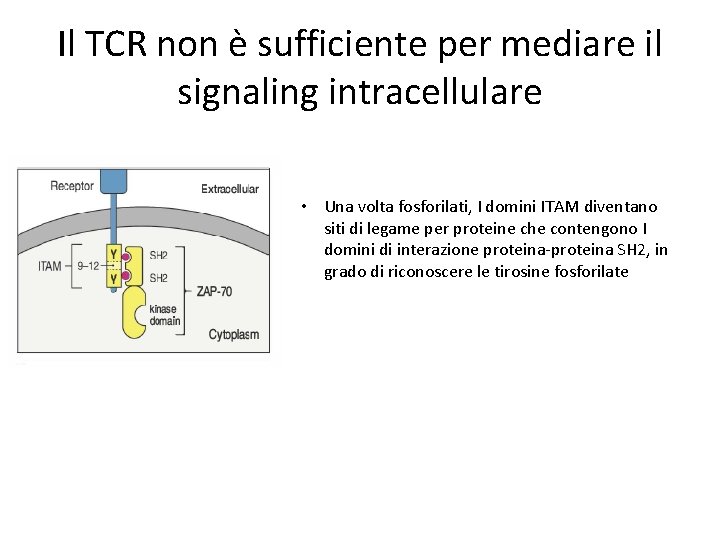 Il TCR non è sufficiente per mediare il signaling intracellulare

Receptor

Extracellular

ITAM

9–12

Y

Y

SH2

SH2

ZAP-70

kinase domain

Cytoplasm

• Una volta fosforilati, I domini ITAM diventano siti di legame per proteine che contengono I domini di interazione proteina-proteina SH2, in grado di riconoscere le tirosine fosforilate